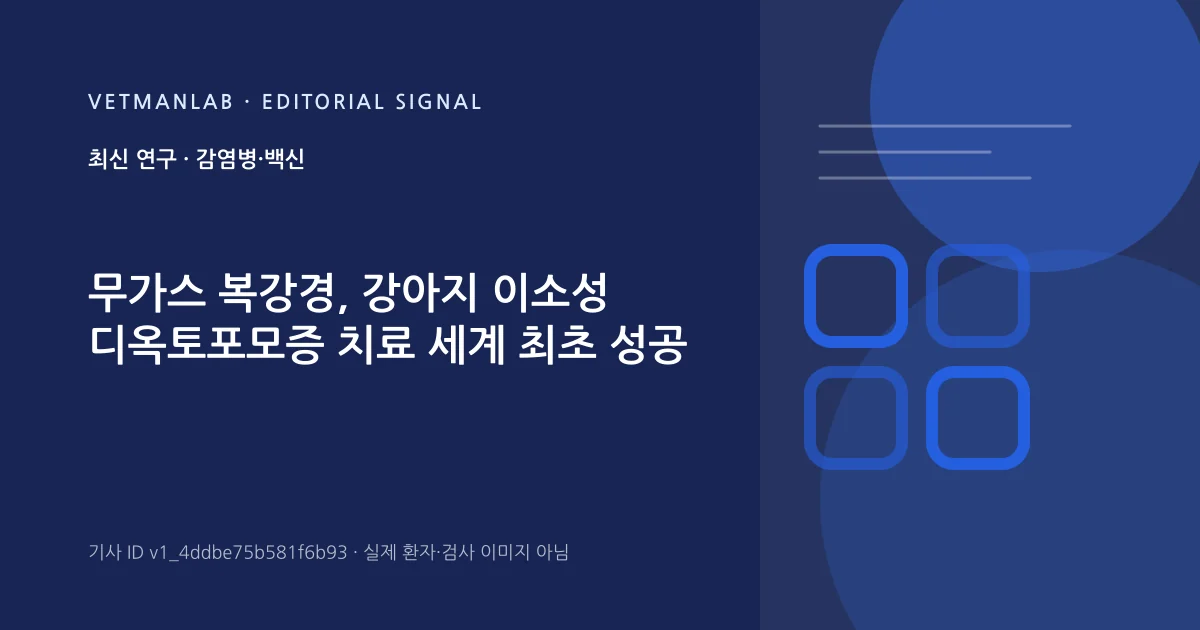 VETMANLAB · EDITORIAL SIGNAL

최신 연구 · 감염병·백신

무가스 복강경, 강아지 이소성 디옥토포모증 치료 세계 최초 성공

기사 ID v1_4ddbe75b581f6b93 · 실제 환자·검사 이미지 아님